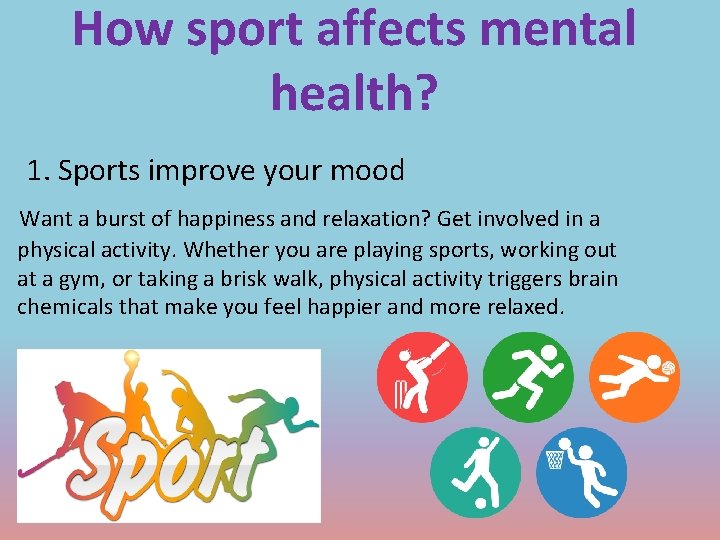 How sport affects mental health?

1. Sports improve your mood

Want a burst of happiness and relaxation? Get involved in a physical activity. Whether you are playing sports, working out at a gym, or taking a brisk walk, physical activity triggers brain chemicals that make you feel happier and more relaxed.

Sport